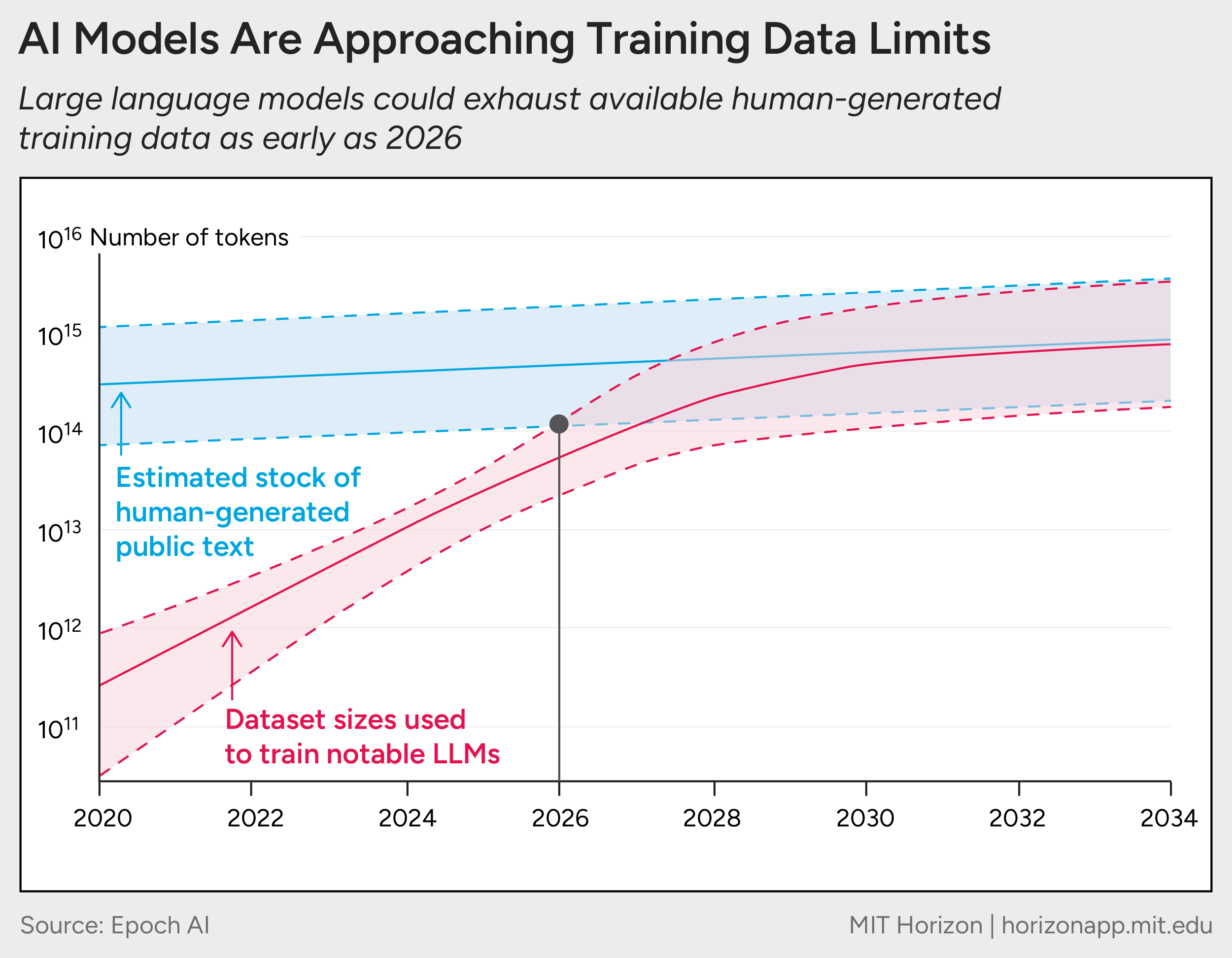 AI Models Are Approaching Training Data Limits

Large language models could exhaust available human-generated training data as early as 2026

$10^{16}$ Number of tokens

$10^{15}$

$10^{14}$

$10^{13}$

$10^{12}$

$10^{11}$

Estimated stock of human-generated public text

Dataset sizes used to train notable LLMs

2020 2022 2024 2026 2028 2030 2032 2034

Source: Epoch AI

MIT Horizon | horizonapp.mit.edu